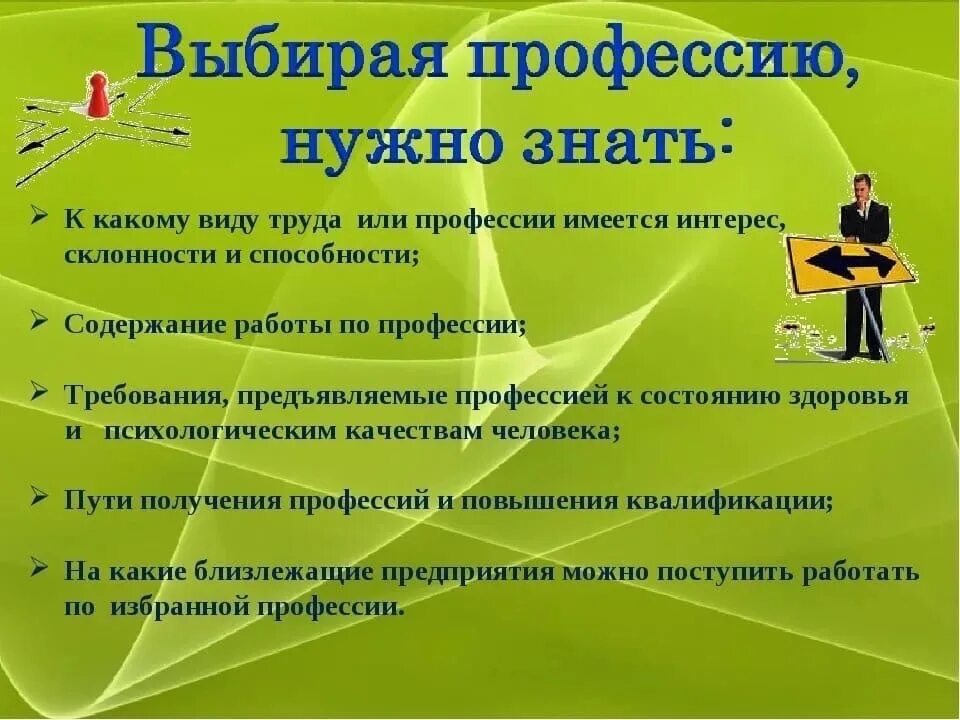 Выбирая профессию, нужно знать:

➢ К какому виду труда или профессии имеется интерес, склонности и способности;

➢ Содержание работы по профессии;

➢ Требования, предъявляемые профессией к состоянию здоровья и психологическим качествам человека;

➢ Пути получения профессий и повышения квалификации;

➢ На какие близлежащие предприятия можно поступить работать по избранной профессии.